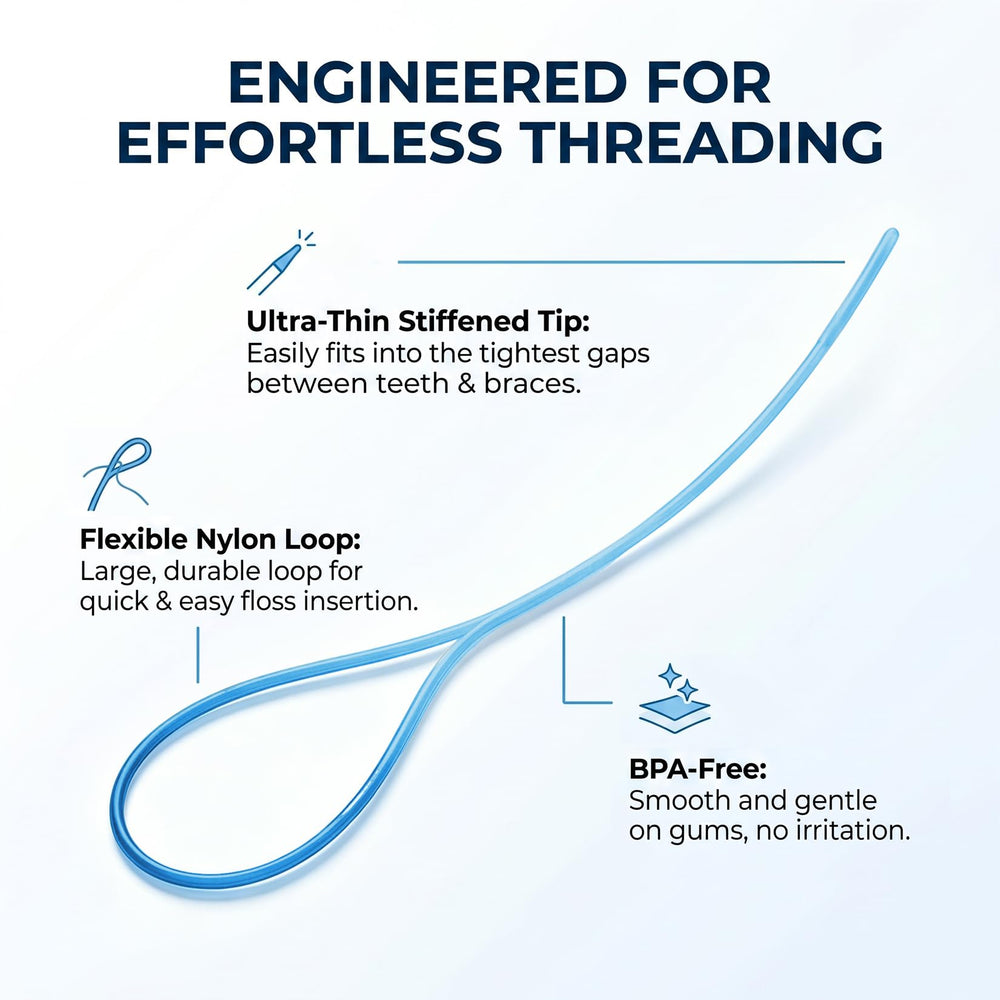 ENGINEERED FOR EFFORTLESS THREADING

Ultra-Thin Stiffened Tip:
Easily fits into the tightest gaps between teeth & braces.

Flexible Nylon Loop:
Large, durable loop for quick & easy floss insertion.

BPA-Free:
Smooth and gentle on gums, no irritation.